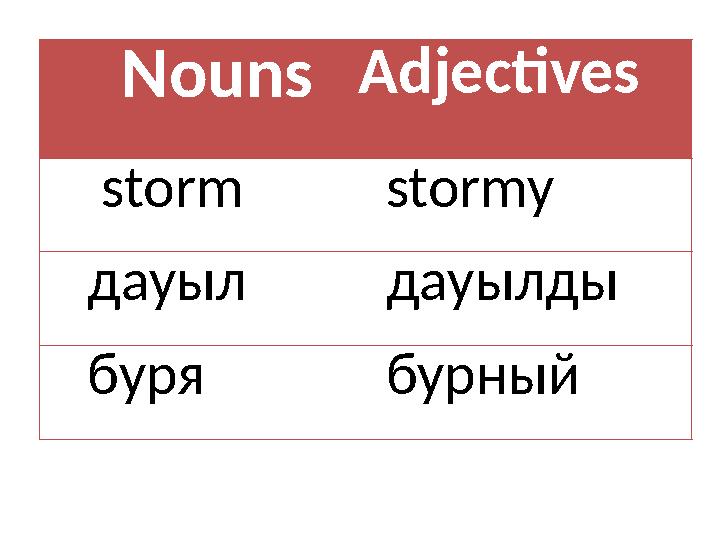 | Nouns | Adjectives |
|---|---|
| storm | stormy |
| дауыл | дауылды |
| буря | бурный |